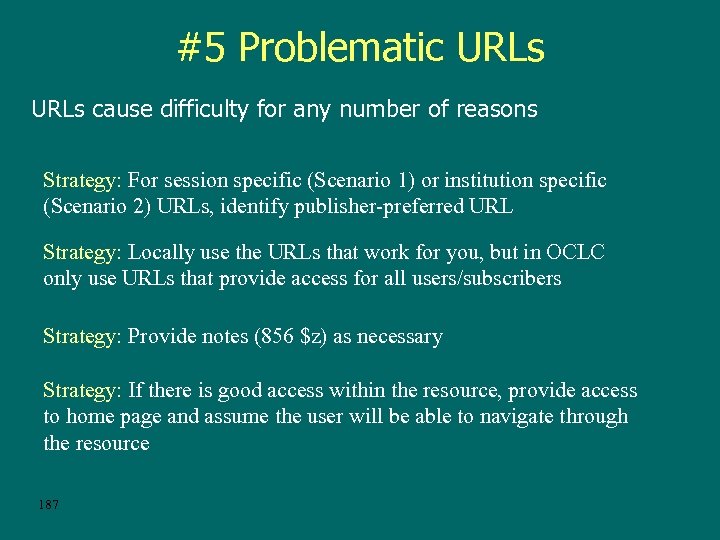 #5 Problematic URLs

URLs cause difficulty for any number of reasons

Strategy: For session specific (Scenario 1) or institution specific (Scenario 2) URLs, identify publisher-preferred URL

Strategy: Locally use the URLs that work for you, but in OCLC only use URLs that provide access for all users/subscribers

Strategy: Provide notes (856 \$z) as necessary

Strategy: If there is good access within the resource, provide access to home page and assume the user will be able to navigate through the resource

187